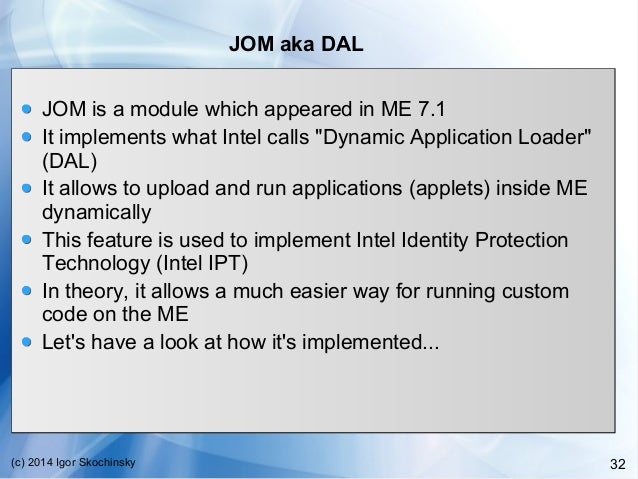 JOM aka DAL

- JOM is a module which appeared in ME 7.1
- It implements what Intel calls "Dynamic Application Loader" (DAL)
- It allows to upload and run applications (applets) inside ME dynamically
- This feature is used to implement Intel Identity Protection Technology (Intel IPT)
- In theory, it allows a much easier way for running custom code on the ME
- Let's have a look at how it's implemented...

(c) 2014 Igor Skochinsky

32